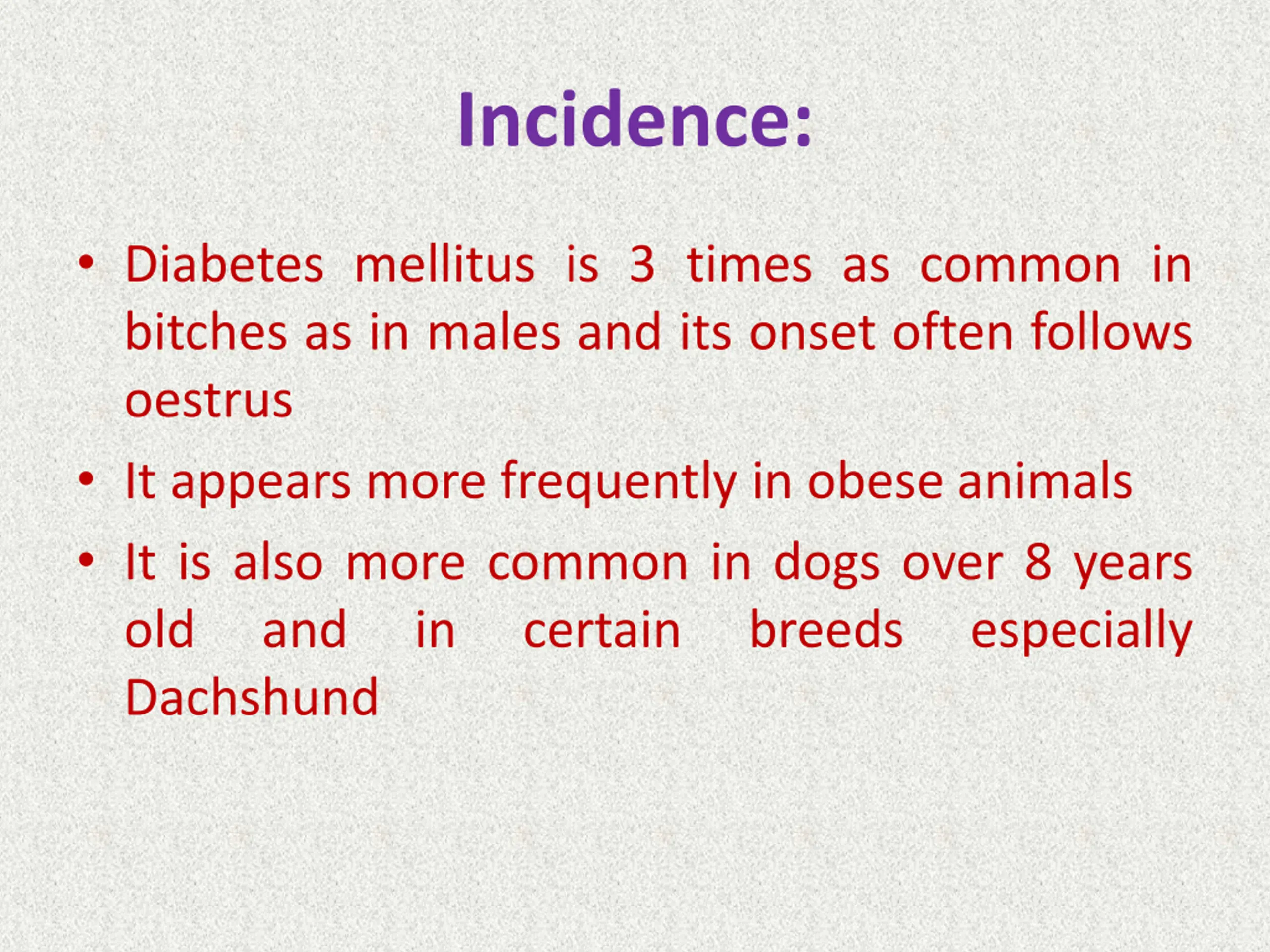 Incidence:

• Diabetes mellitus is 3 times as common in bitches as in males and its onset often follows oestrus

• It appears more frequently in obese animals

• It is also more common in dogs over 8 years old and in certain breeds especially Dachshund